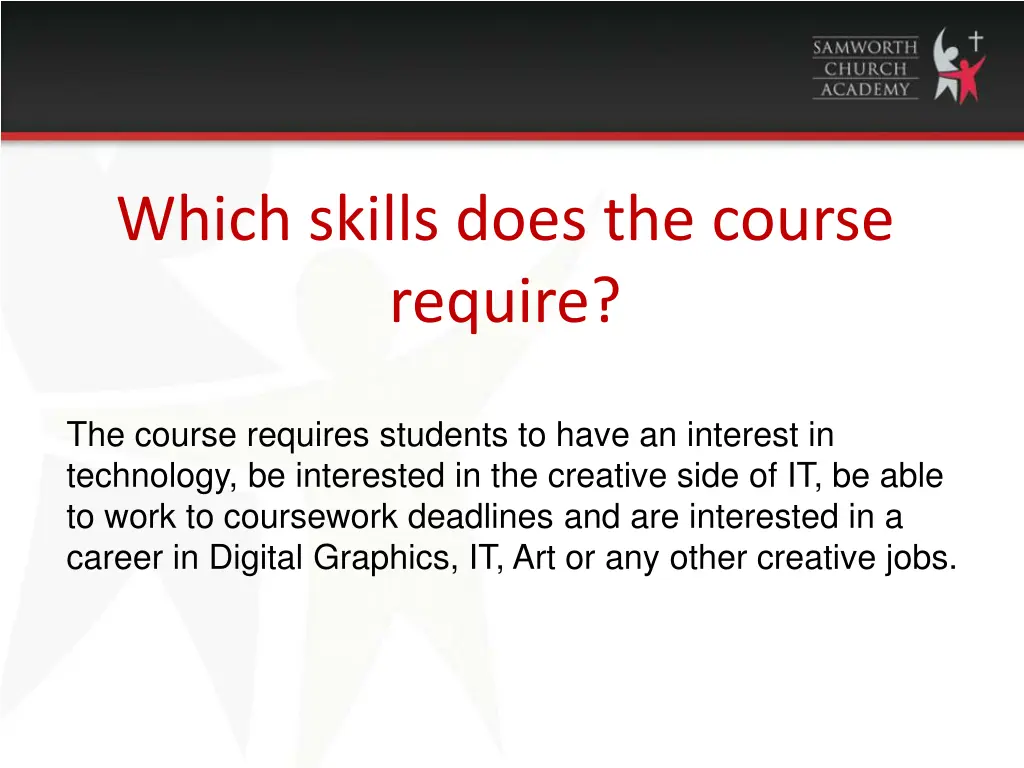 SAMWORTH
CHURCH
ACADEMY

Which skills does the course require?

The course requires students to have an interest in technology, be interested in the creative side of IT, be able to work to coursework deadlines and are interested in a career in Digital Graphics, IT, Art or any other creative jobs.